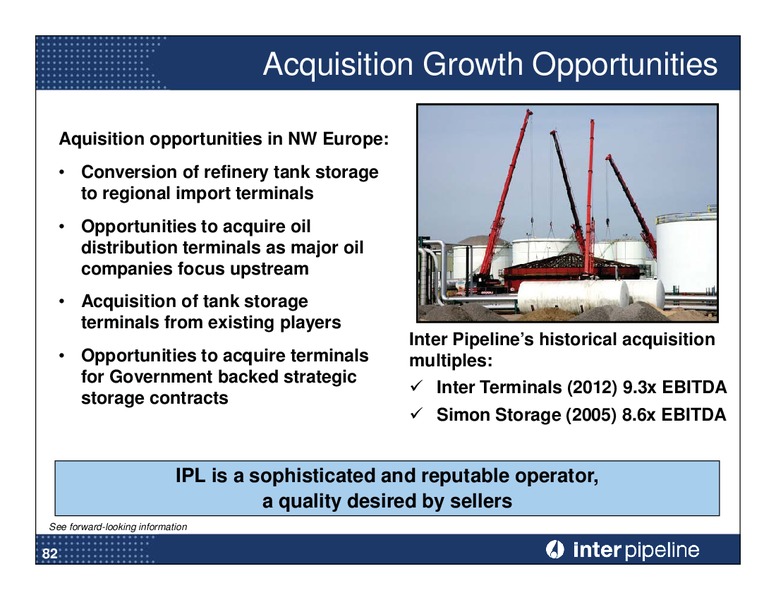 Acquisition Growth Opportunities

Aquisition opportunities in NW Europe:

• Conversion of refinery tank storage to regional import terminals

• Opportunities to acquire oil distribution terminals as major oil companies focus upstream

• Acquisition of tank storage terminals from existing players

• Opportunities to acquire terminals for Government backed strategic storage contracts

Inter Pipeline's historical acquisition multiples:

✓ Inter Terminals (2012) 9.3x EBITDA

✓ Simon Storage (2005) 8.6x EBITDA

IPL is a sophisticated and reputable operator, a quality desired by sellers

See forward-looking information

82

inter pipeline